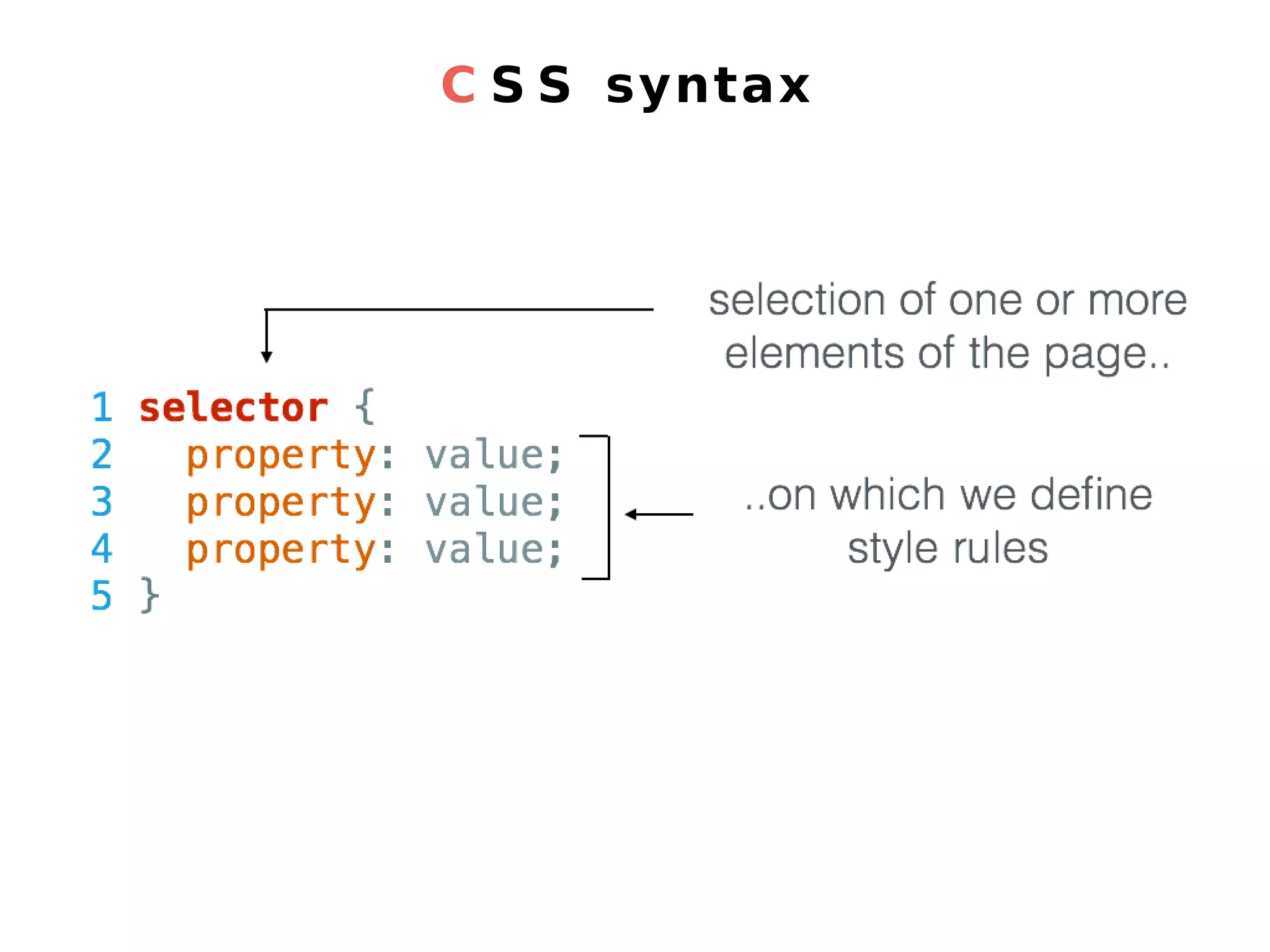 CSS syntax

selection of one or more elements of the page..

1 selector {
2   property: value;
3   property: value;
4   property: value;
5 }

..on which we define style rules